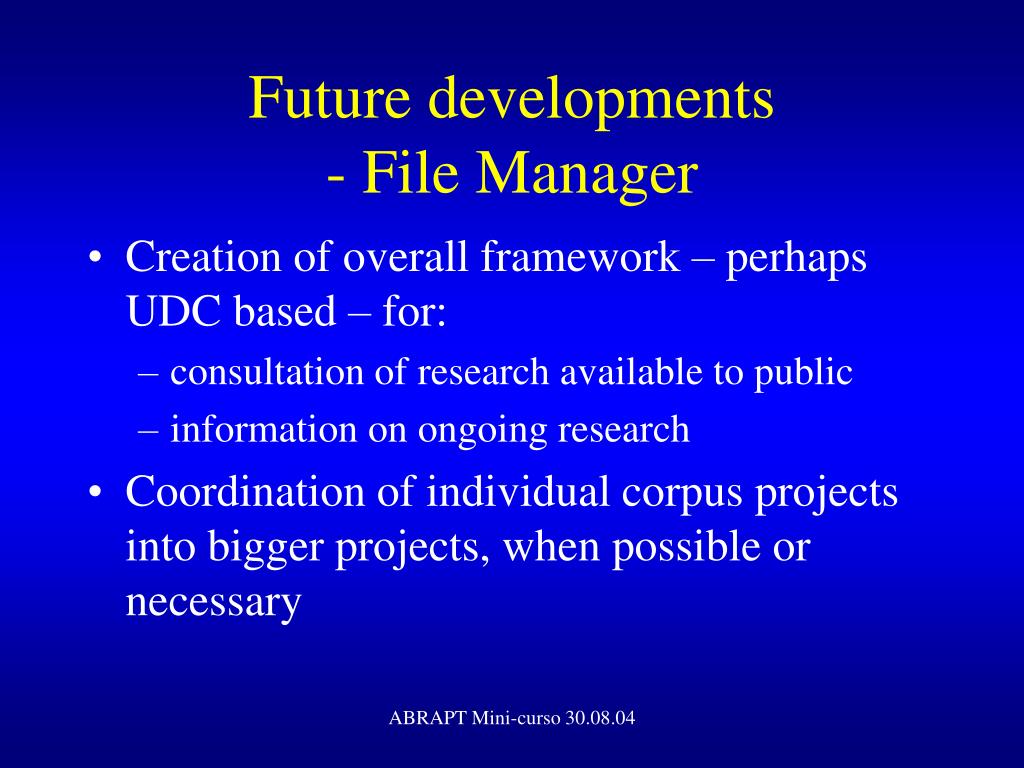 Future developments
- File Manager

• Creation of overall framework – perhaps UDC based – for:
– consultation of research available to public
– information on ongoing research
• Coordination of individual corpus projects into bigger projects, when possible or necessary

ABRAPT Mini-curso 30.08.04